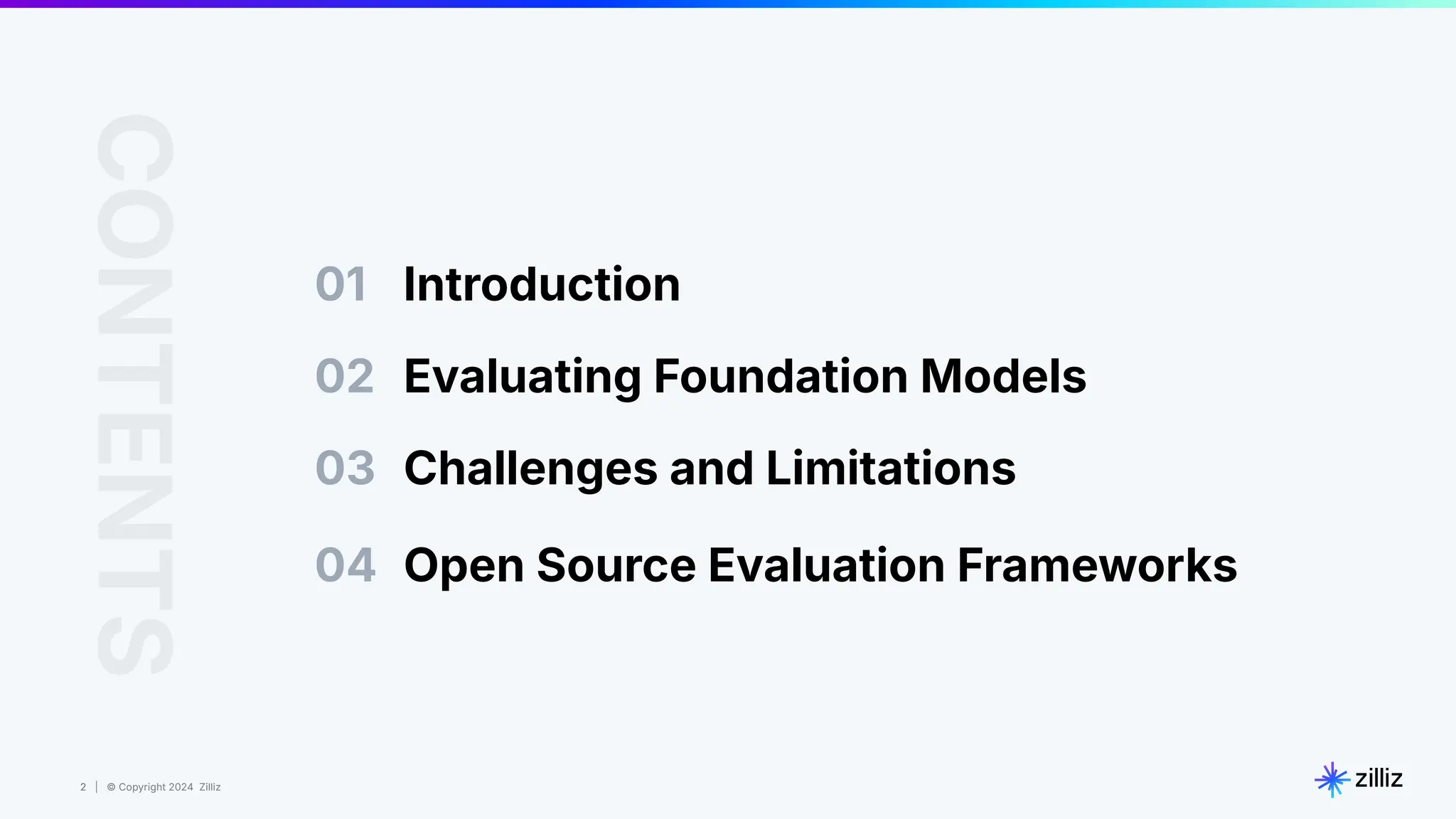 CONTENTS

01 Introduction

02 Evaluating Foundation Models

03 Challenges and Limitations

04 Open Source Evaluation Frameworks

2 | © Copyright 2024 Zilliz

zilliz